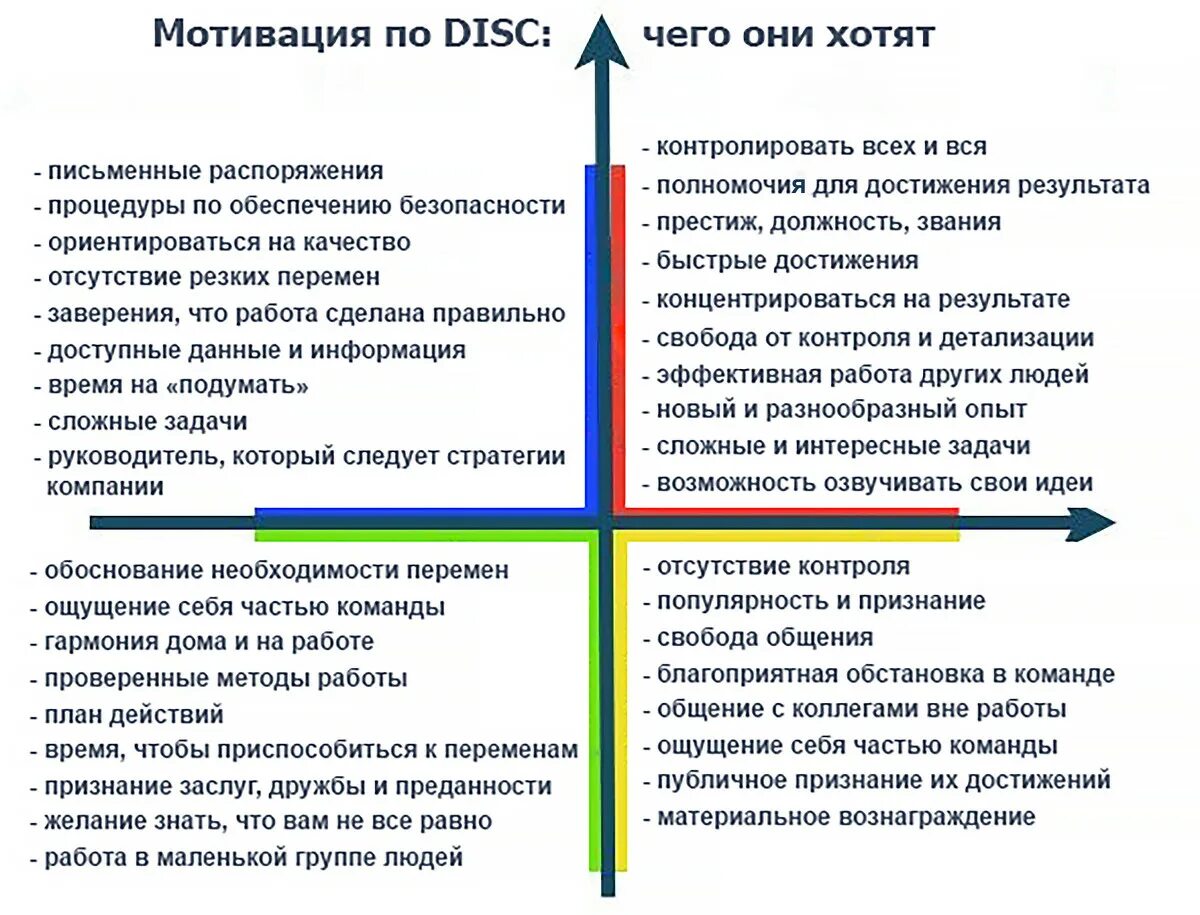 Мотивация по DISC: чего они хотят

- письменные распоряжения
- процедуры по обеспечению безопасности
- ориентироваться на качество
- отсутствие резких перемен
- заверения, что работа сделана правильно
- доступные данные и информация
- время на «подумать»
- сложные задачи
- руководитель, который следует стратегии компании

- контролировать всех и вся
- полномочия для достижения результата
- престиж, должность, звания
- быстрые достижения
- концентрироваться на результате
- свобода от контроля и детализации
- эффективная работа других людей
- новый и разнообразный опыт
- сложные и интересные задачи
- возможность озвучивать свои идеи

- обоснование необходимости перемен
- ощущение себя частью команды
- гармония дома и на работе
- проверенные методы работы
- план действий
- время, чтобы приспособиться к переменам
- признание заслуг, дружбы и преданности
- желание знать, что вам не все равно
- работа в маленькой группе людей

- отсутствие контроля
- популярность и признание
- свобода общения
- благоприятная обстановка в команде
- общение с коллегами вне работы
- ощущение себя частью команды
- публичное признание их достижений
- материальное вознаграждение